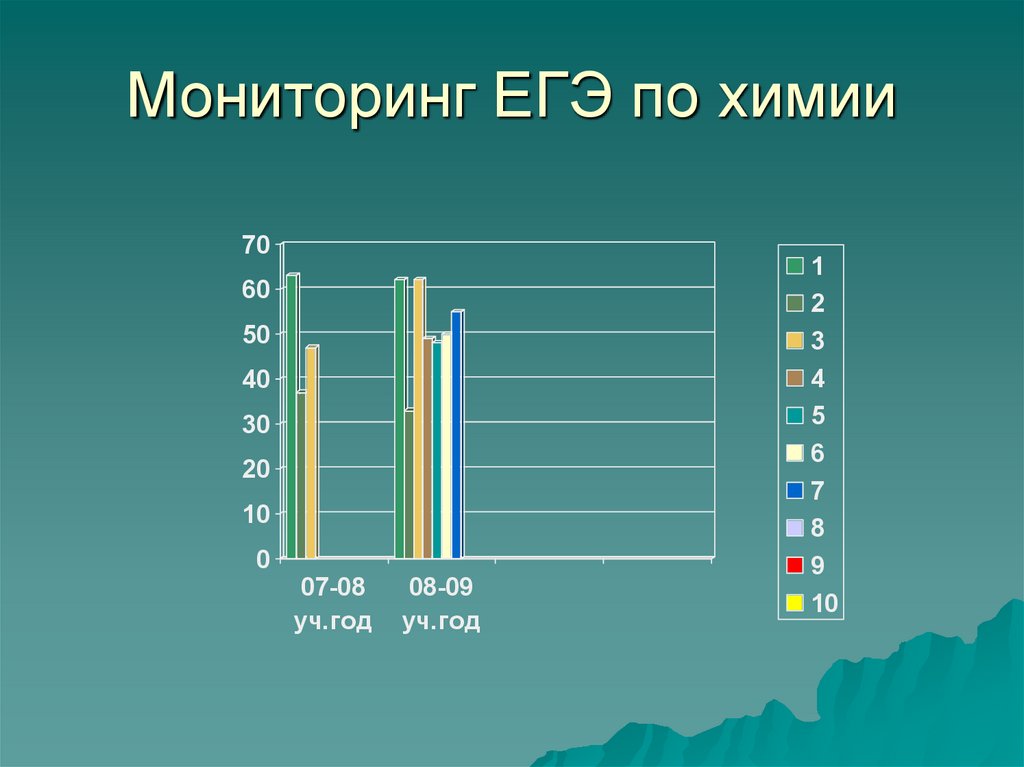 Мониторинг ЕГЭ по химии

70
60
50
40
30
20
10
0

07-08 уч.год
08-09 уч.год

1
2
3
4
5
6
7
8
9
10